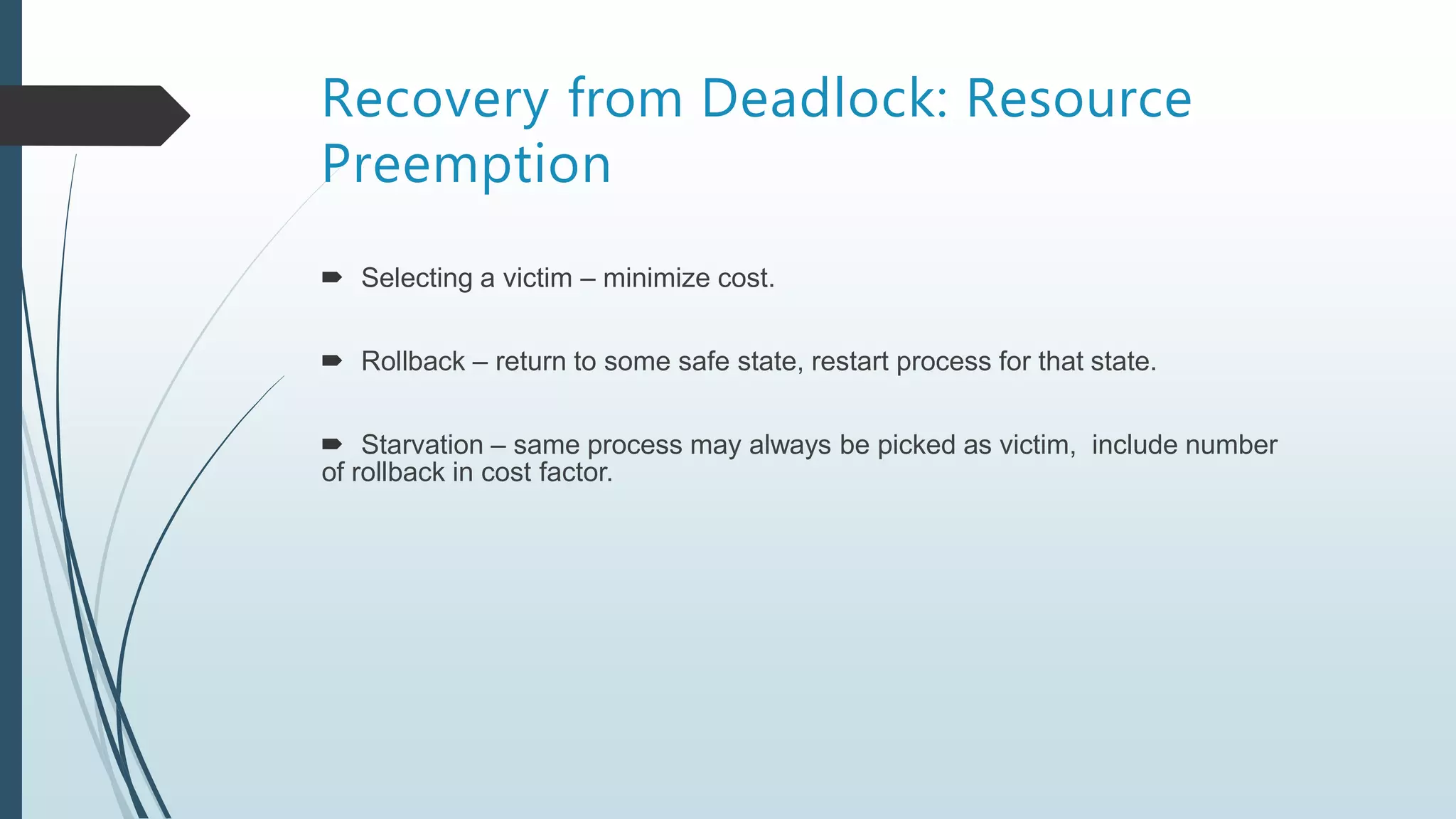 Recovery from Deadlock: Resource Preemption

Selecting a victim – minimize cost.

Rollback – return to some safe state, restart process for that state.

Starvation – same process may always be picked as victim, include number of rollback in cost factor.